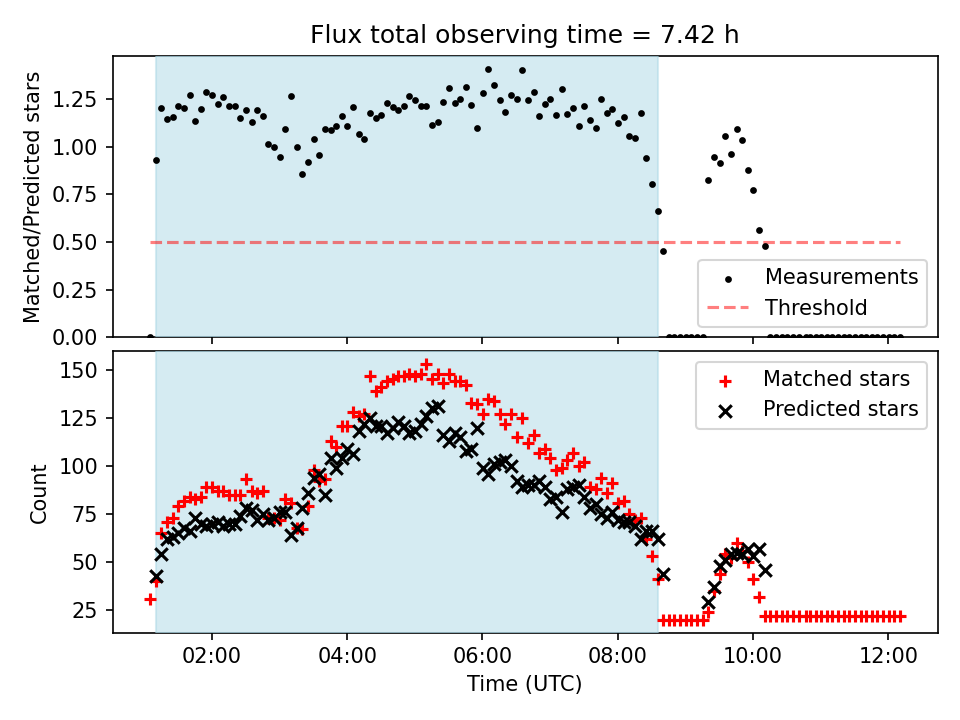 Flux total observing time = 7.42 h

Matched/Predicted stars

1.25
1.00
0.75
0.50
0.25
0.00

Measurements
Threshold

Count

150
125
100
75
50
25

Matched stars
Predicted stars

02:00
04:00
06:00
08:00
10:00
12:00

Time (UTC)